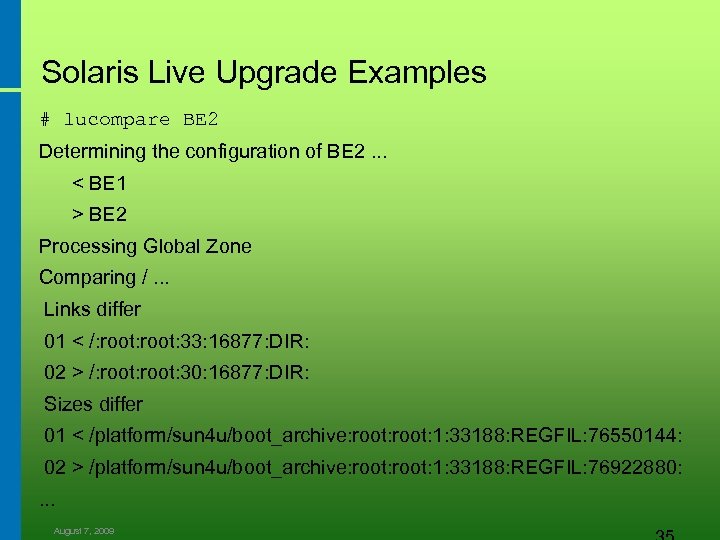 Solaris Live Upgrade Examples

# lucompare BE2

Determining the configuration of BE2 ...

< BE1

> BE2

Processing Global Zone

Comparing / ...

Links differ

01 < /:root:root:33:16877:DIR:

02 > /:root:root:30:16877:DIR:

Sizes differ

01 < /platform/sun4u/boot_archive:root:root:1:33188:REGFIL:76550144:

02 > /platform/sun4u/boot_archive:root:root:1:33188:REGFIL:76922880:

...

August 7, 2009

35